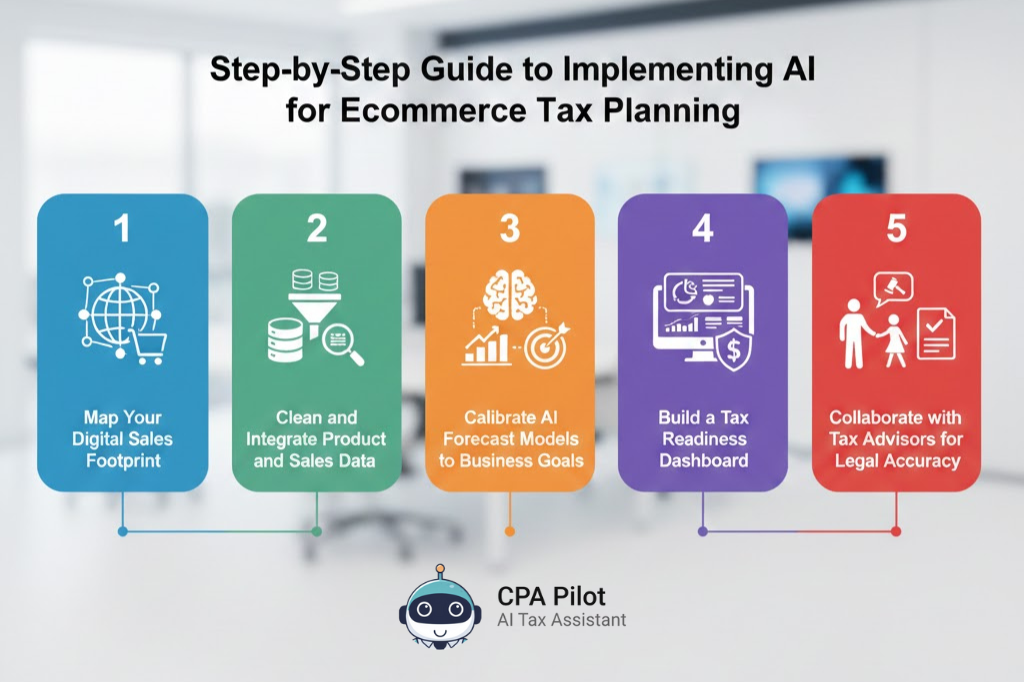 Step-by-Step Guide to Implementing AI for Ecommerce Tax Planning

1
Map Your Digital Sales Footprint

2
Clean and Integrate Product and Sales Data

3
Calibrate AI Forecast Models to Business Goals

4
Build a Tax Readiness Dashboard

5
Collaborate with Tax Advisors for Legal Accuracy

CPA Pilot
AI Tax Assistant